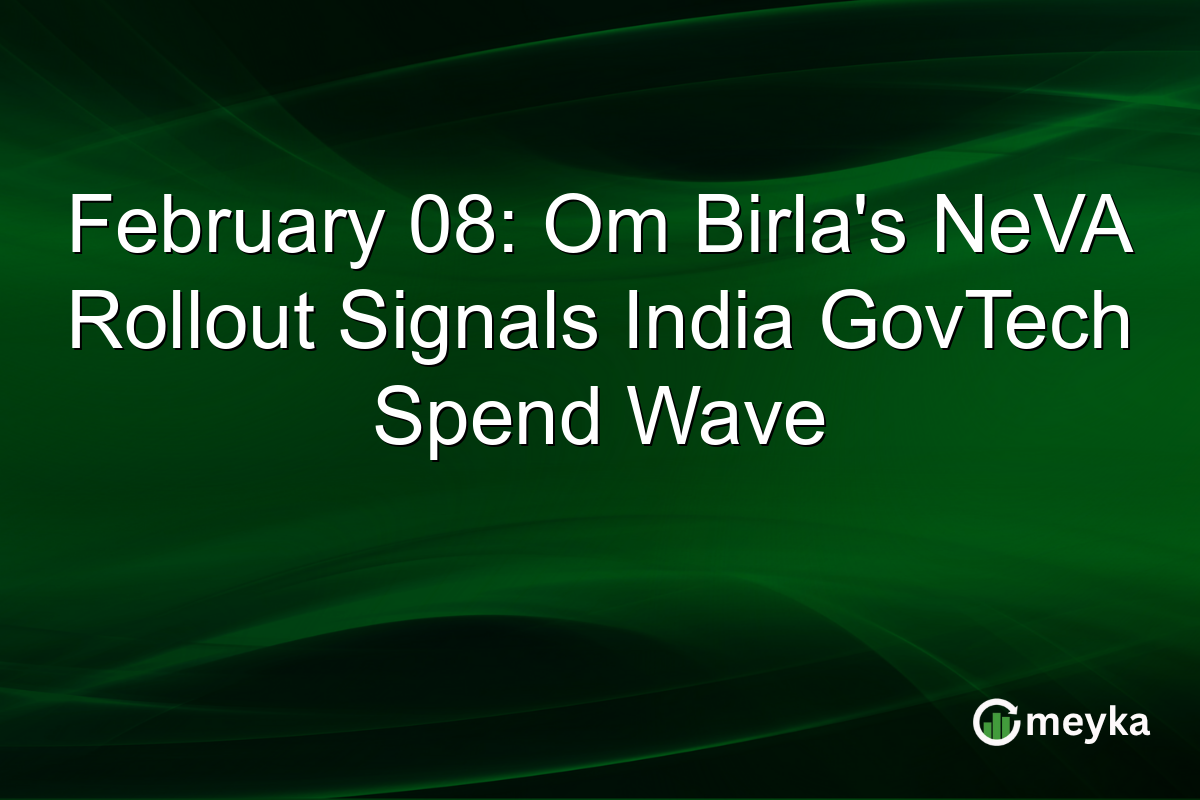 February 08: Om Birla's NeVA Rollout Signals India GovTech Spend Wave

meyka